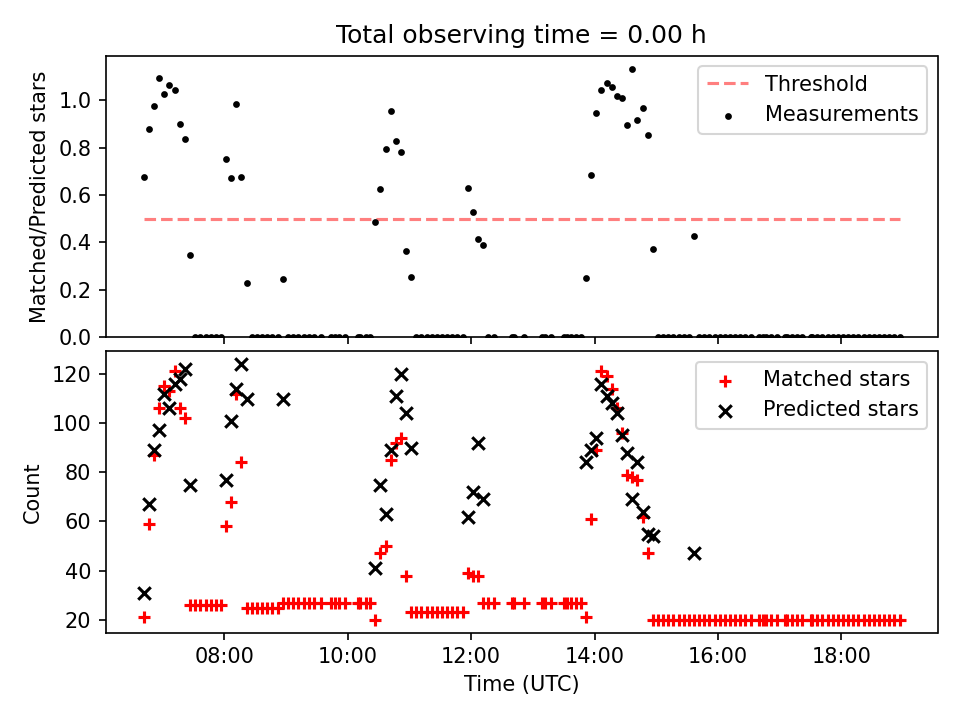 Total observing time = 0.00 h

Matched/Predicted stars

1.0
0.8
0.6
0.4
0.2
0.0

Threshold
Measurements

Count

120
100
80
60
40
20

Matched stars
Predicted stars

08:00
10:00
12:00
14:00
16:00
18:00

Time (UTC)